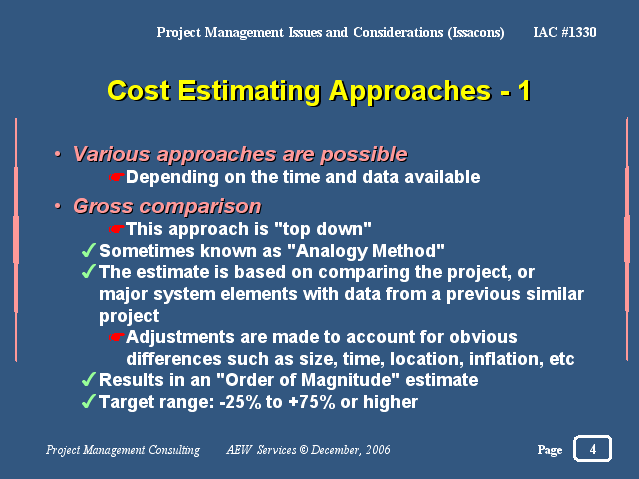 Project Management Issues and Considerations (Issacons) IAC #1330

Cost Estimating Approaches - 1

• Various approaches are possible

☛Depending on the time and data available

• Gross comparison

☛This approach is "top down"

✓Sometimes known as "Analogy Method"

✓The estimate is based on comparing the project, or major system elements with data from a previous similar project

☛Adjustments are made to account for obvious differences such as size, time, location, inflation, etc

✓Results in an "Order of Magnitude" estimate

✓Target range: -25% to +75% or higher

Project Management Consulting AEW Services © December, 2006 Page 4